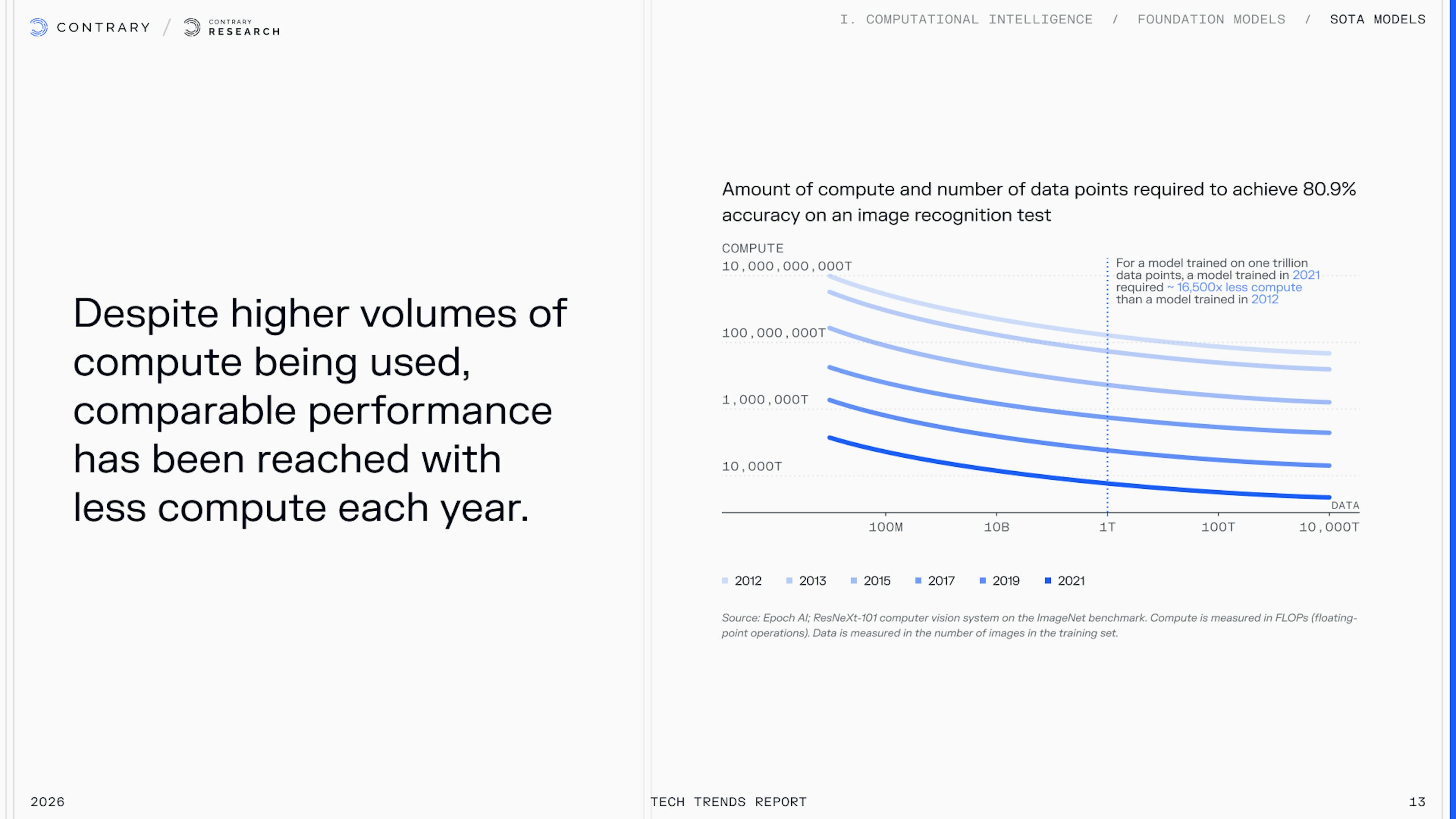 CONTRARY / CONTRARY RESEARCH

I. COMPUTATIONAL INTELLIGENCE / FOUNDATION MODELS / SOTA MODELS

Despite higher volumes of compute being used, comparable performance has been reached with less compute each year.

Amount of compute and number of data points required to achieve 80.9% accuracy on an image recognition test

COMPUTE

10,000,000,000T

100,000,000T

1,000,000T

10,000T

For a model trained on one trillion data points, a model trained in 2021 required ~ 16,500x less compute than a model trained in 2012

DATA

100M 10B 1T 100T 10,000T

2012 2013 2015 2017 2019 2021

Source: Epoch AI; ResNeXt-101 computer vision system on the ImageNet benchmark. Compute is measured in FLOPs (floating-point operations). Data is measured in the number of images in the training set.

2026

TECH TRENDS REPORT

13